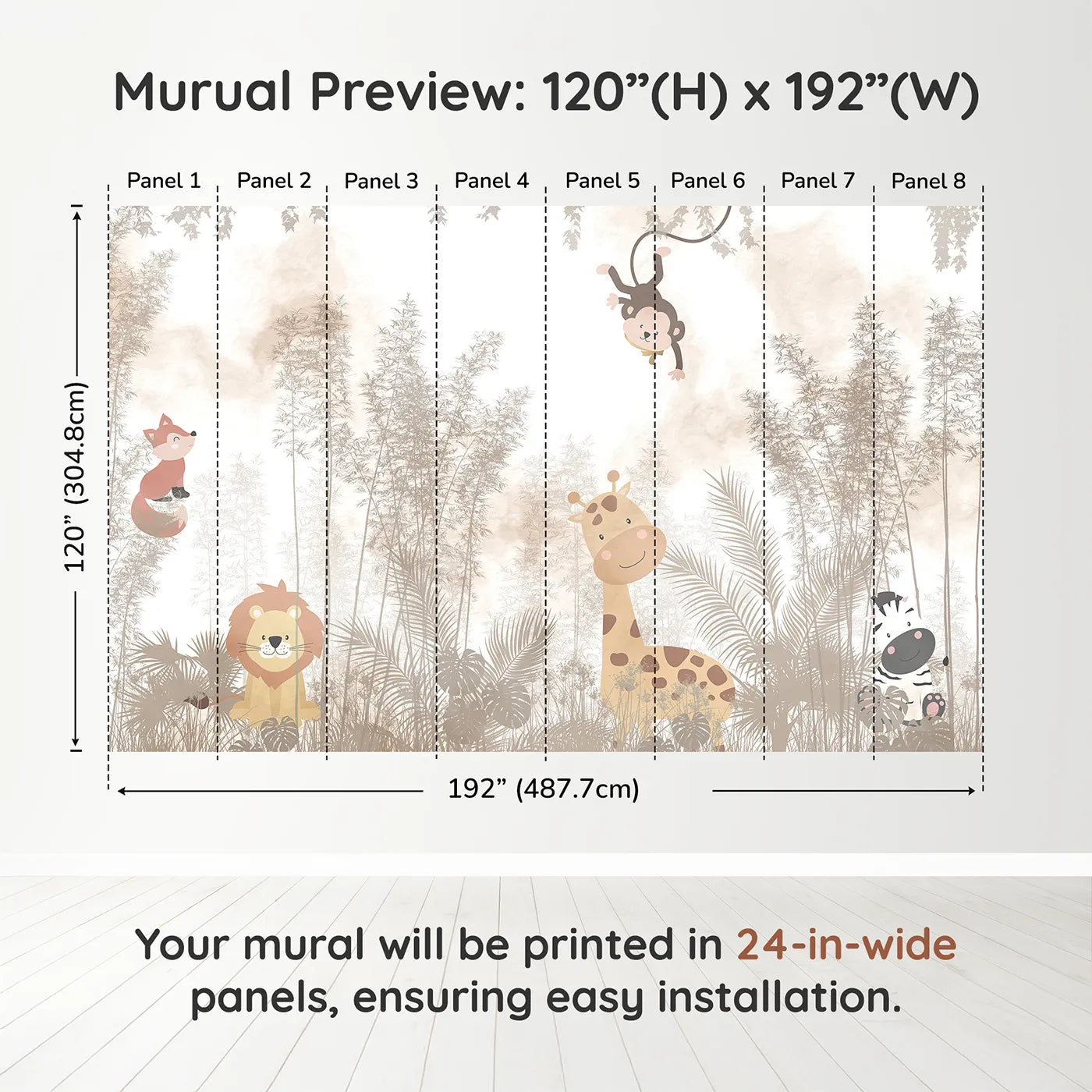 Murual Preview: 120”(H) x 192”(W)

Panel 1 Panel 2 Panel 3 Panel 4 Panel 5 Panel 6 Panel 7 Panel 8

120” (304.8cm)

192” (487.7cm)

Your mural will be printed in 24-in-wide panels, ensuring easy installation.